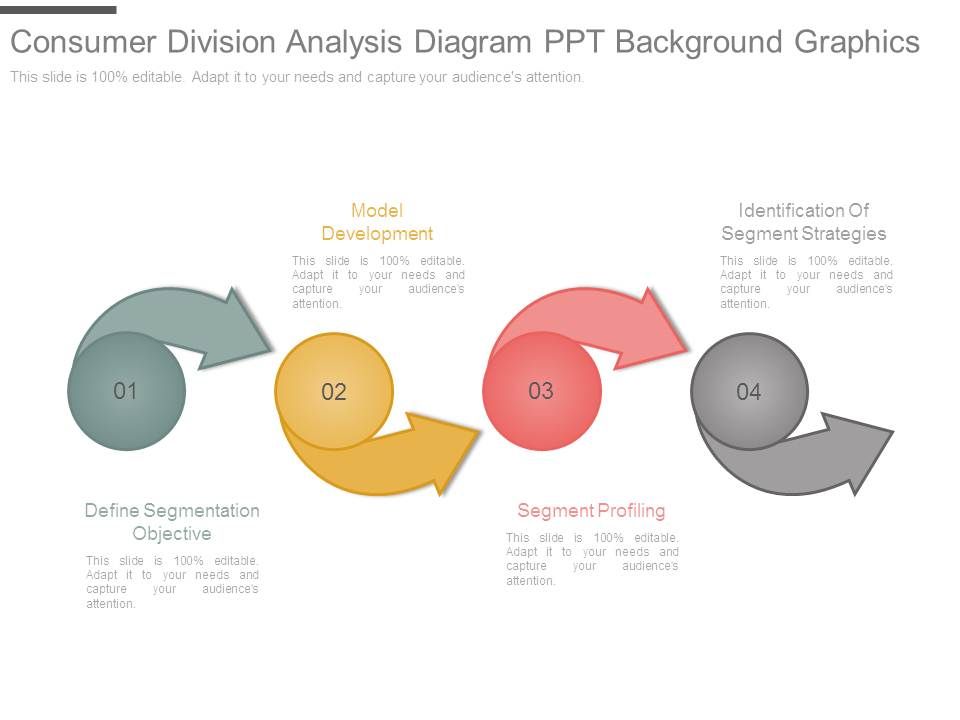 Consumer Division Analysis Diagram PPT Background Graphics

This slide is 100% editable. Adapt it to your needs and capture your audience's attention.

Model Development

This slide is 100% editable. Adapt it to your needs and capture your audience's attention.

Identification Of Segment Strategies

This slide is 100% editable. Adapt it to your needs and capture your audience's attention.

01

02

03

04

Define Segmentation Objective

This slide is 100% editable. Adapt it to your needs and capture your audience's attention.

Segment Profiling

This slide is 100% editable. Adapt it to your needs and capture your audience's attention.